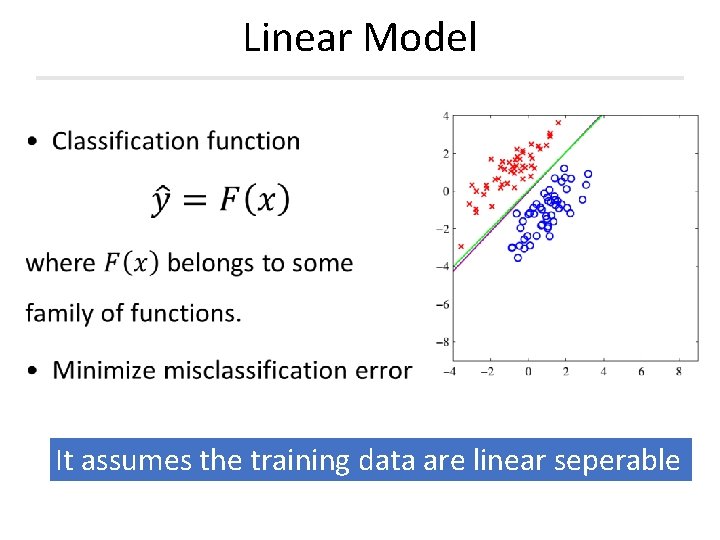 Linear Model

• Classification function

$\hat{y} = F(x)$

where $F(x)$ belongs to some family of functions.

• Minimize misclassification error

4
2
0
−2
−4
−6
−8
−4 −2 0 2 4 6 8

It assumes the training data are linear seperable